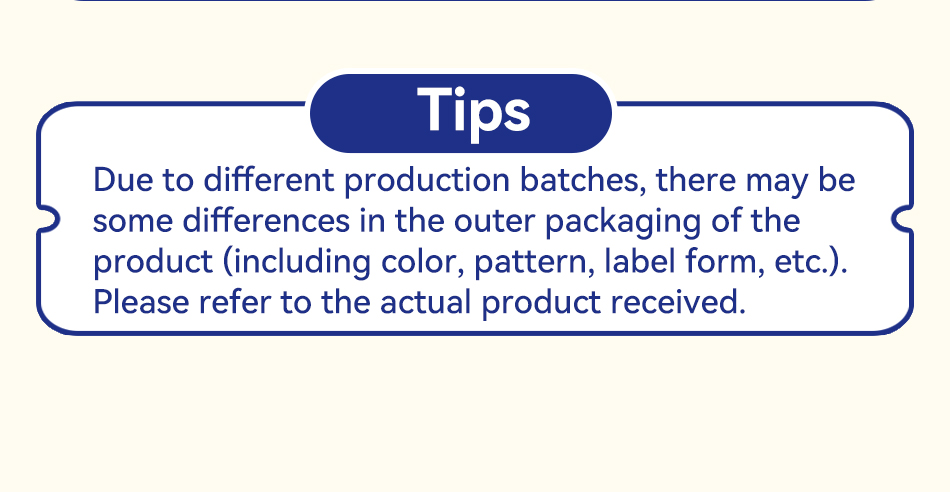 Tips

Due to different production batches, there may be some differences in the outer packaging of the product (including color, pattern, label form, etc.). Please refer to the actual product received.